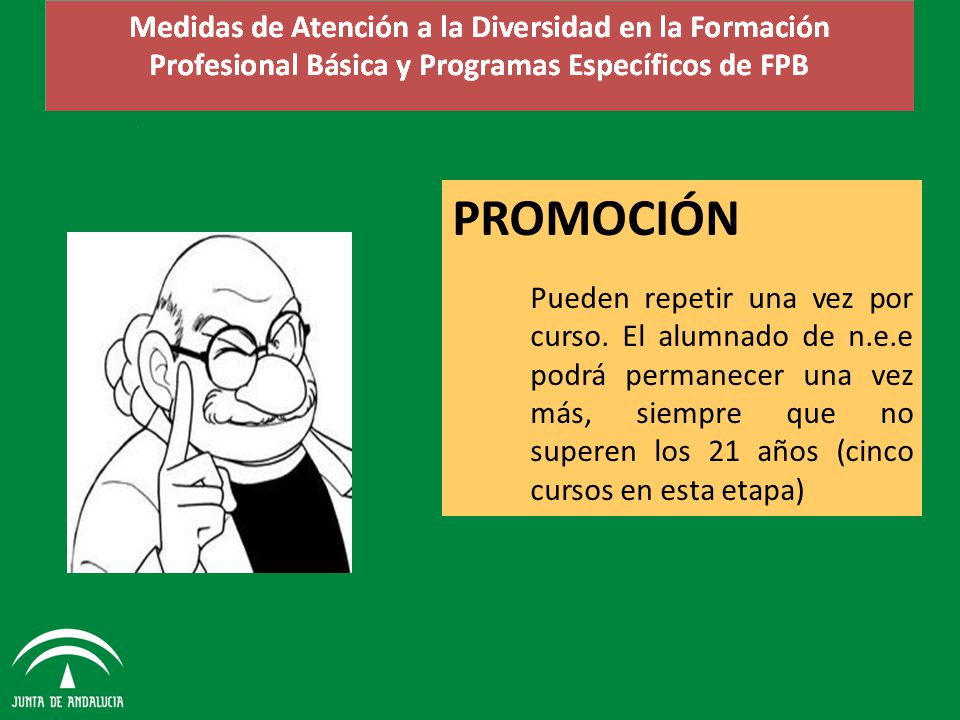 Medidas de Atención a la Diversidad en la Formación Profesional Básica y Programas Específicos de FPB

PROMOCIÓN

Pueden repetir una vez por curso. El alumnado de n.e.e podrá permanecer una vez más, siempre que no superen los 21 años (cinco cursos en esta etapa)

JUNTA DE ANDALUCIA